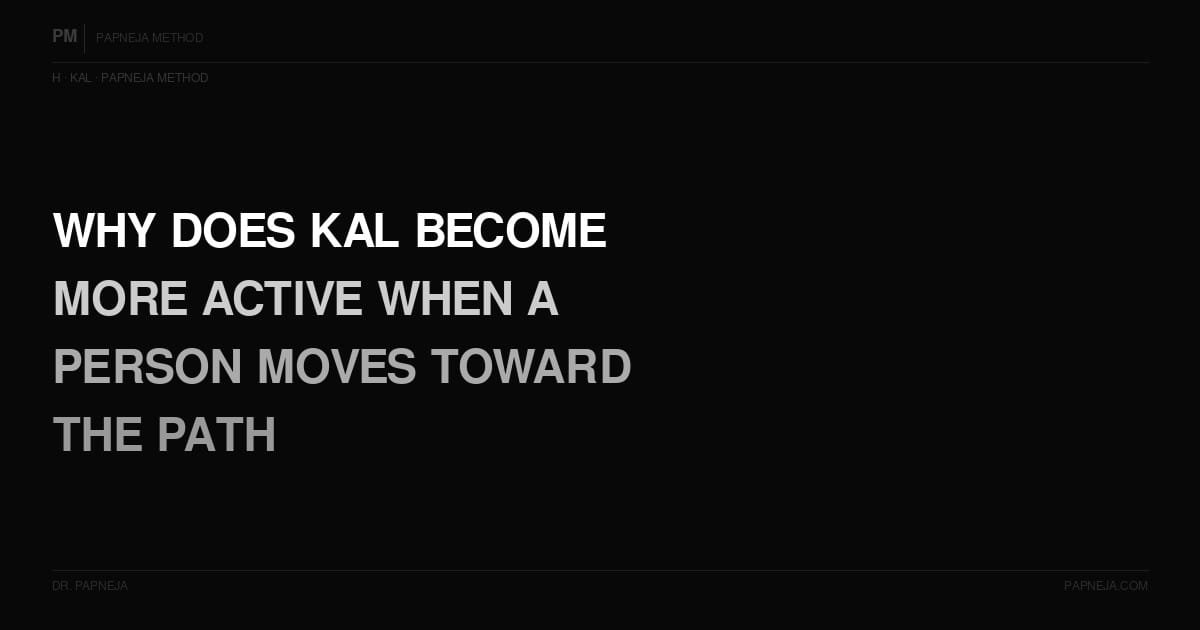 PM | PAPNEJA METHOD

H · KAL · PAPNEJA METHOD

WHY DOES KAL BECOME MORE ACTIVE WHEN A PERSON MOVES TOWARD THE PATH

DR. PAPNEJA

PAPNEJA.COM